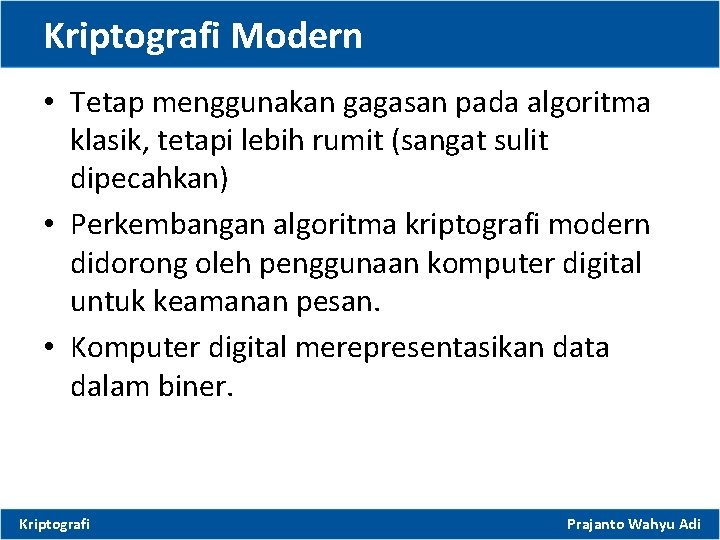 Kriptografi Modern

• Tetap menggunakan gagasan pada algoritma klasik, tetapi lebih rumit (sangat sulit dipecahkan)

• Perkembangan algoritma kriptografi modern didorong oleh penggunaan komputer digital untuk keamanan pesan.

• Komputer digital merepresentasikan data dalam biner.

Kriptografi

Prajanto Wahyu Adi